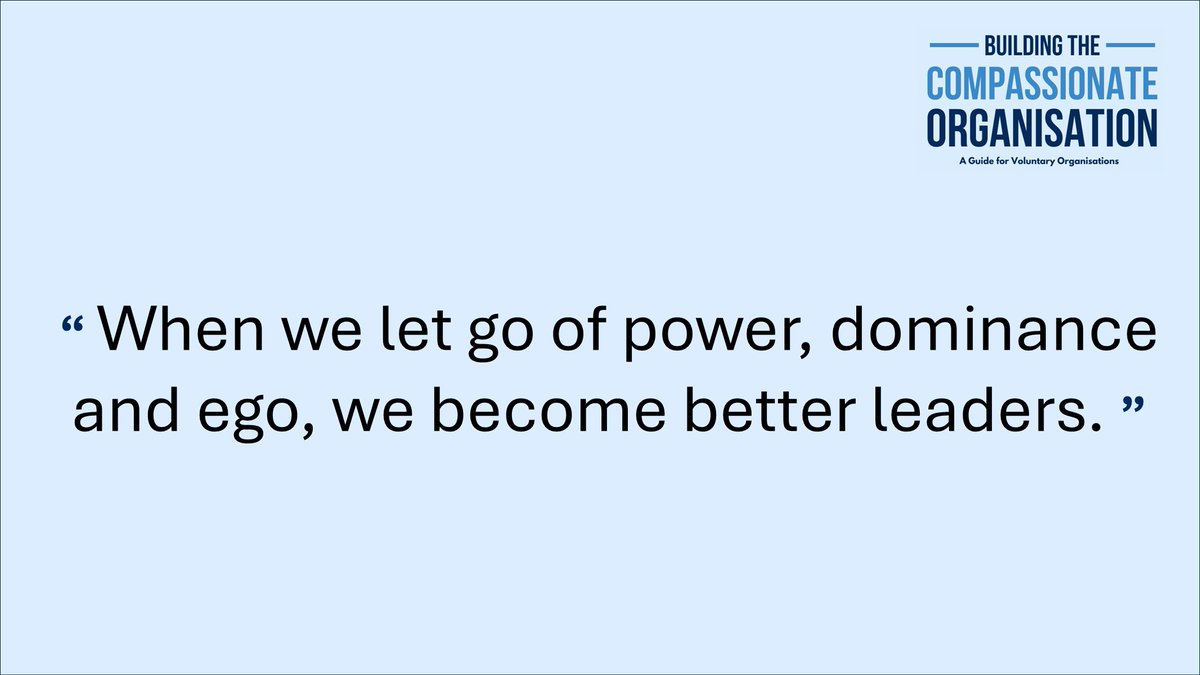 BUILDING THE
COMPASSIONATE
ORGANISATION
A Guide for Voluntary Organisations

“ When we let go of power, dominance and ego, we become better leaders. ”